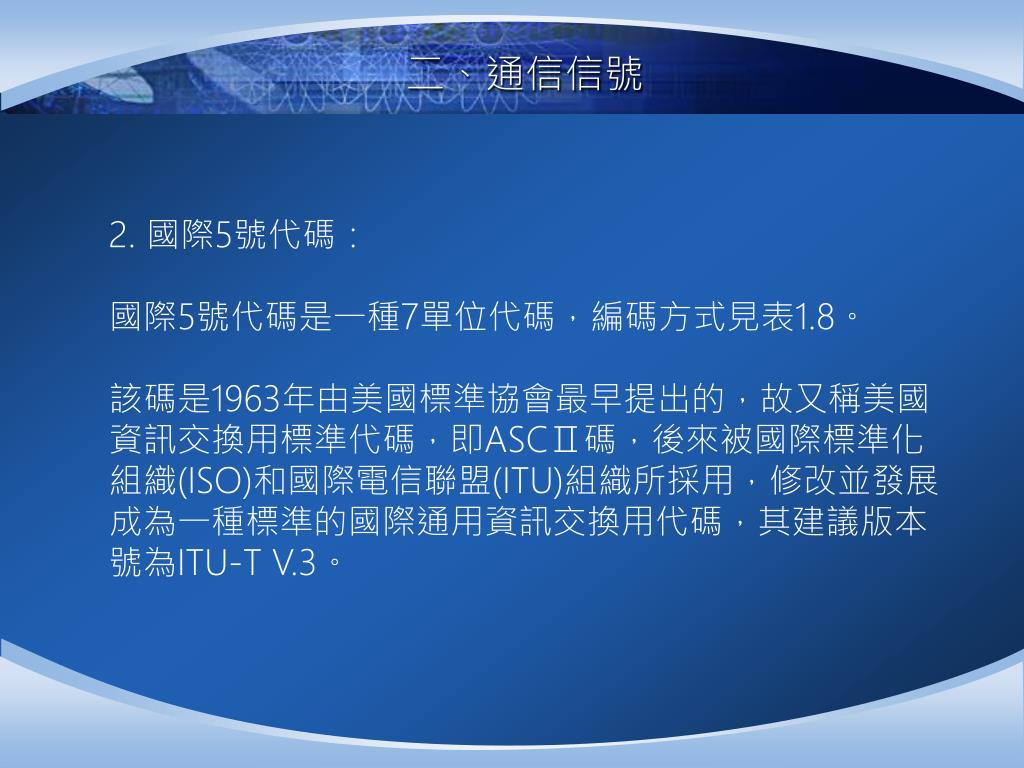 二、通信信號

2. 國際5號代碼：

國際5號代碼是一種7單位代碼，編碼方式見表1.8。

該碼是1963年由美國標準協會最早提出的，故又稱美國資訊交換用標準代碼，即ASCⅡ碼，後來被國際標準化組織(ISO)和國際電信聯盟(ITU)組織所採用，修改並發展成為一種標準的國際通用資訊交換用代碼，其建議版本號為ITU-T V.3。